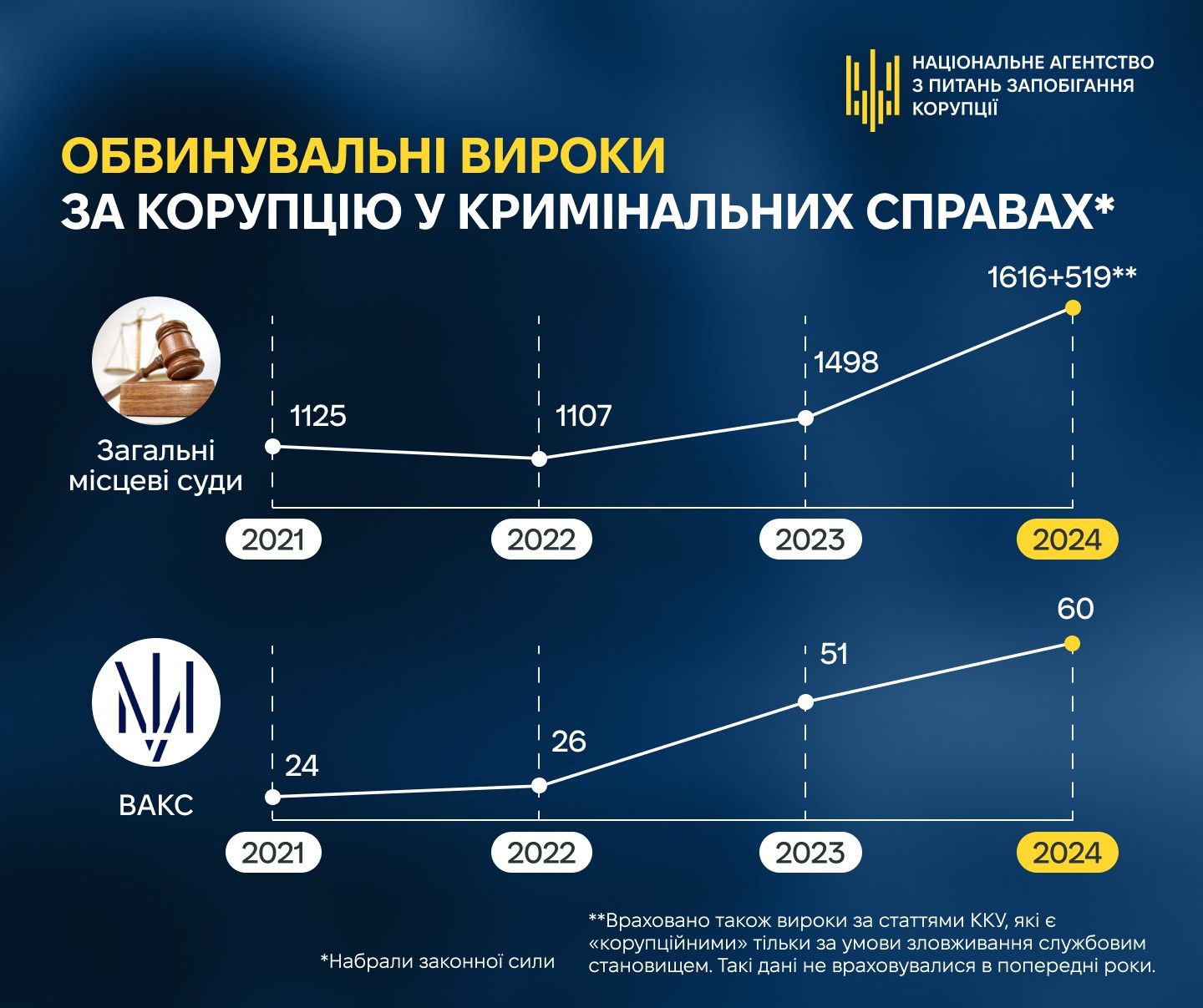 НАЦІОНАЛЬНЕ АГЕНТСТВО З ПИТАНЬ ЗАПОБІГАННЯ КОРУПЦІЇ

ОБВИНУВАЛЬНІ ВИРОКИ
ЗА КОРУПЦІЮ У КРИМІНАЛЬНИХ СПРАВАХ*

Загальні місцеві суди

1125
1107
1498
1616+519**

2021
2022
2023
2024

ВАКС

24
26
51
60

2021
2022
2023
2024

*Набрали законної сили

**Враховано також вироки за статтями ККУ, які є «корупційними» тільки за умови зловживання службовим становищем. Такі дані не враховувалися в попередні роки.